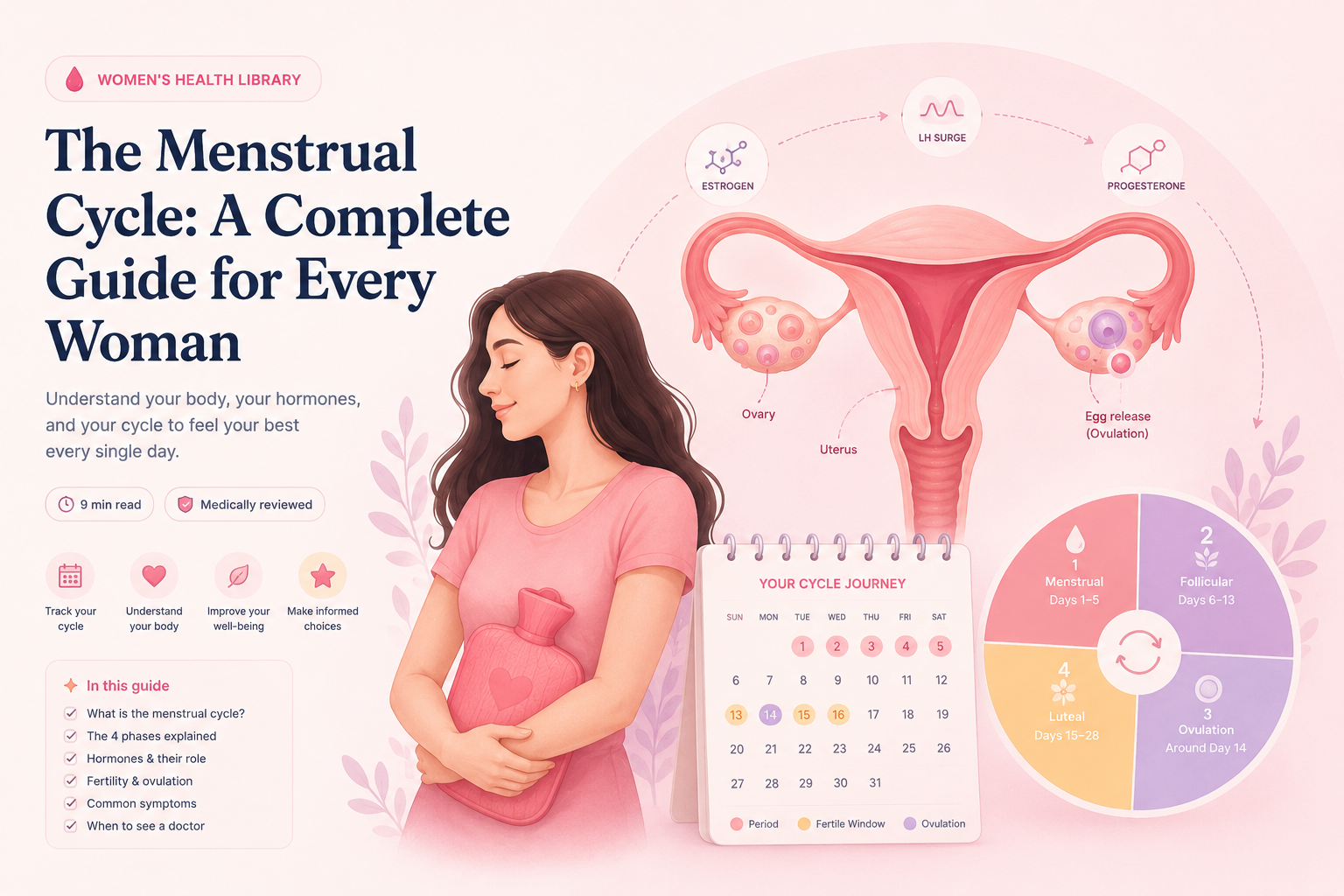 WOMEN'S HEALTH LIBRARY

The Menstrual Cycle: A Complete Guide for Every Woman

Understand your body, your hormones, and your cycle to feel your best every single day.

9 min read

Medically reviewed

Track your cycle

Understand your body

Improve your well-being

Make informed choices

In this guide

What is the menstrual cycle?

The 4 phases explained

Hormones & their role

Fertility & ovulation

Common symptoms

When to see a doctor

ESTROGEN

LH SURGE

PROGESTERONE

Ovary

Uterus

Egg release (Ovulation)

YOUR CYCLE JOURNEY

| SUN | MON | TUE | WED | THU | FRI | SAT |
|---|---|---|---|---|---|---|
| | | 1 | 2 | 3 | 4 | 5 |
| 6 | 7 | 8 | 9 | 10 | 11 | 12 |
| 13 | 14 | 15 | 16 | 17 | 18 | 19 |
| 20 | 21 | 22 | 23 | 24 | 25 | 26 |
| 27 | 28 | 29 | 30 | 31 | | |

Period

Fertile Window

Ovulation

1 Menstrual Days 1–5

2 Follicular Days 6–13

3 Ovulation Around Day 14

4 Luteal Days 15–28